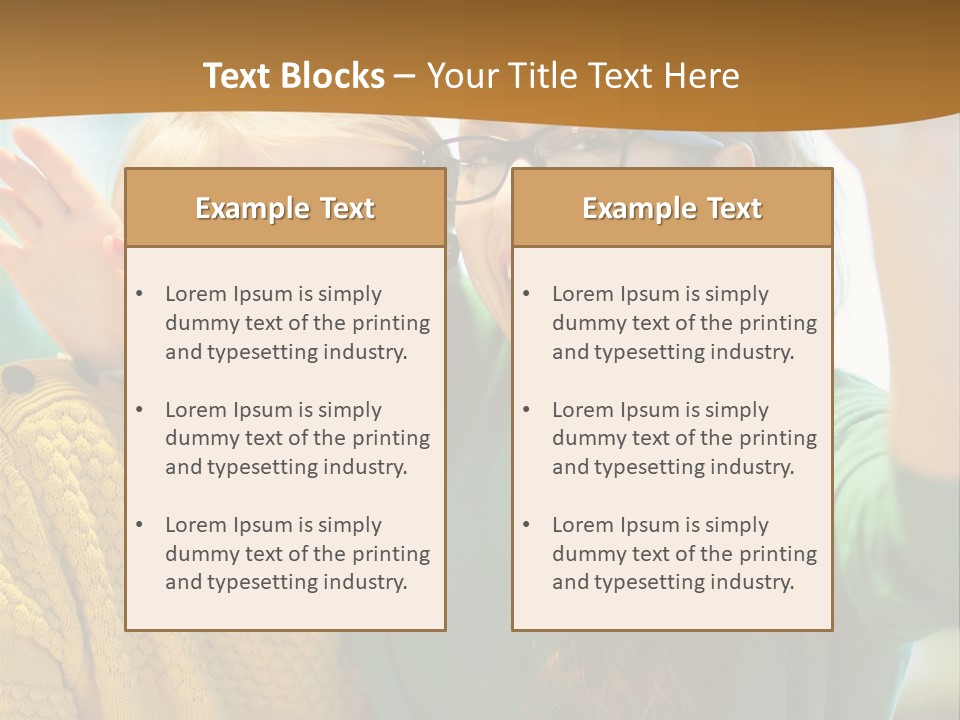 Text Blocks – Your Title Text Here

Example Text

• Lorem Ipsum is simply dummy text of the printing and typesetting industry.

• Lorem Ipsum is simply dummy text of the printing and typesetting industry.

• Lorem Ipsum is simply dummy text of the printing and typesetting industry.

Example Text

• Lorem Ipsum is simply dummy text of the printing and typesetting industry.

• Lorem Ipsum is simply dummy text of the printing and typesetting industry.

• Lorem Ipsum is simply dummy text of the printing and typesetting industry.